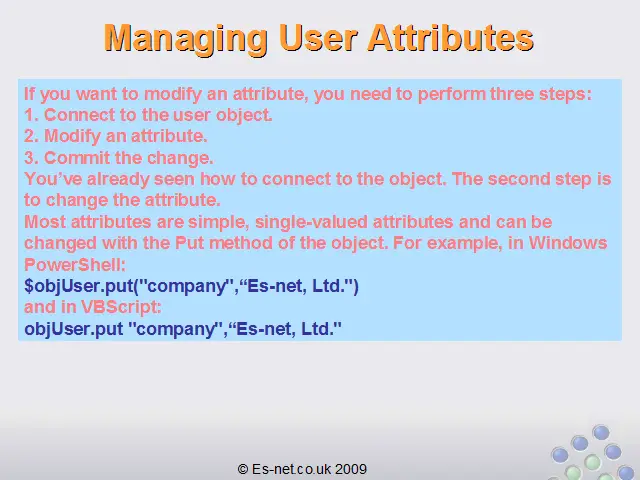 Managing User Attributes

If you want to modify an attribute, you need to perform three steps:
1. Connect to the user object.
2. Modify an attribute.
3. Commit the change.
You've already seen how to connect to the object. The second step is to change the attribute.
Most attributes are simple, single-valued attributes and can be changed with the Put method of the object. For example, in Windows PowerShell:
$objUser.put("company",“Es-net, Ltd.")
and in VBScript:
objUser.put "company",“Es-net, Ltd."

© Es-net.co.uk 2009